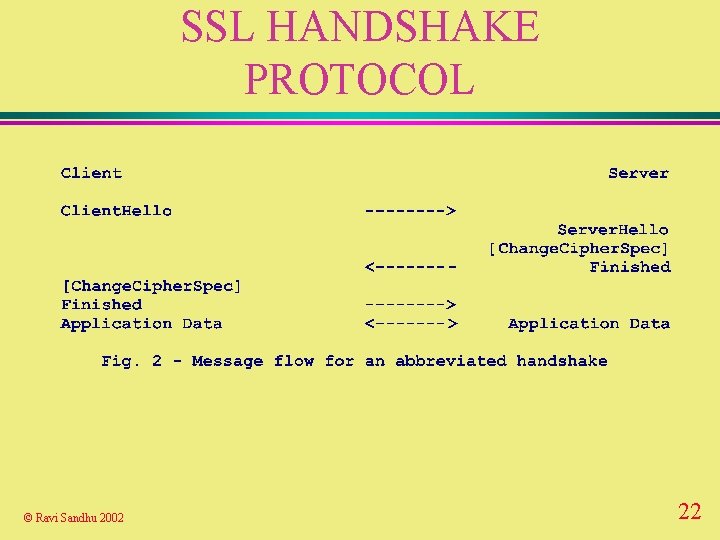 SSL HANDSHAKE PROTOCOL

Client                                          Server

ClientHello                  -------->
                                           ServerHello
                                    [ChangeCipherSpec]
                             <--------        Finished
[ChangeCipherSpec]
Finished                     -------->
Application Data             <------->  Application Data

Fig. 2 - Message flow for an abbreviated handshake

© Ravi Sandhu 2002

22